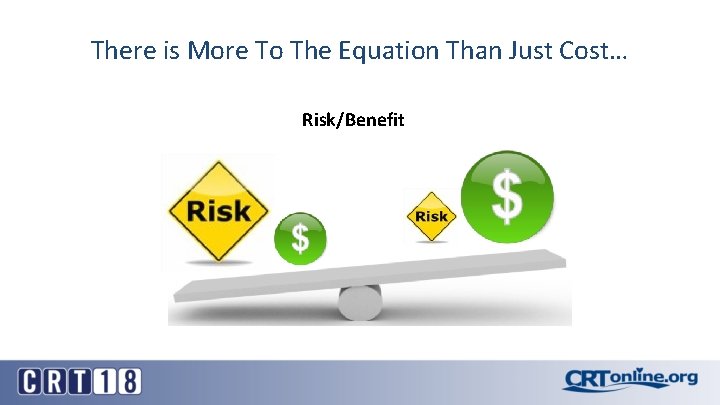 There is More To The Equation Than Just Cost…

Risk/Benefit

Risk

$

Risk

$

CRT18

CRTonline.org